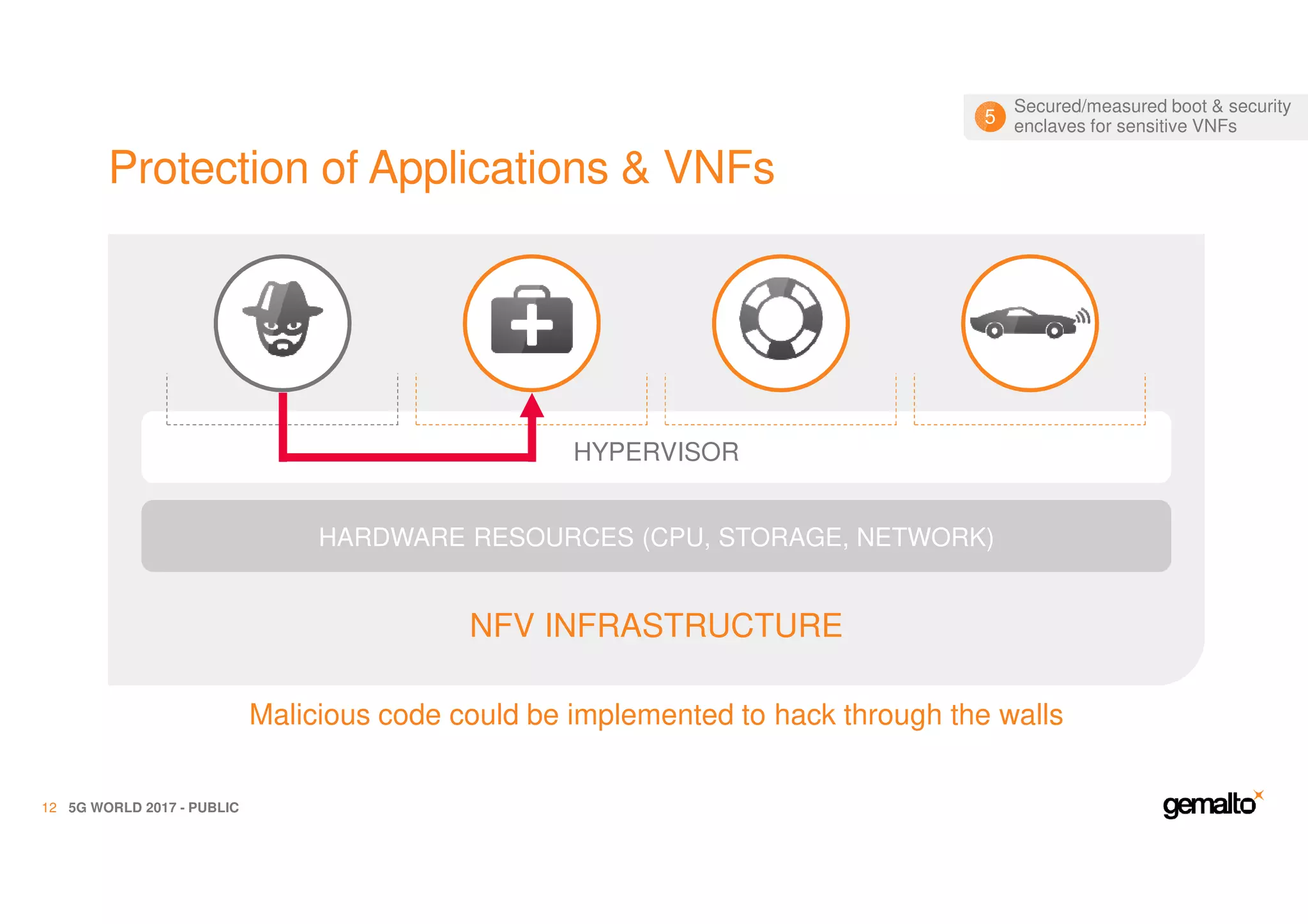 5 Secured/measured boot & security enclaves for sensitive VNFs

Protection of Applications & VNFs

HYPERVISOR

HARDWARE RESOURCES (CPU, STORAGE, NETWORK)

NFV INFRASTRUCTURE

Malicious code could be implemented to hack through the walls

12 5G WORLD 2017 - PUBLIC

gemalto